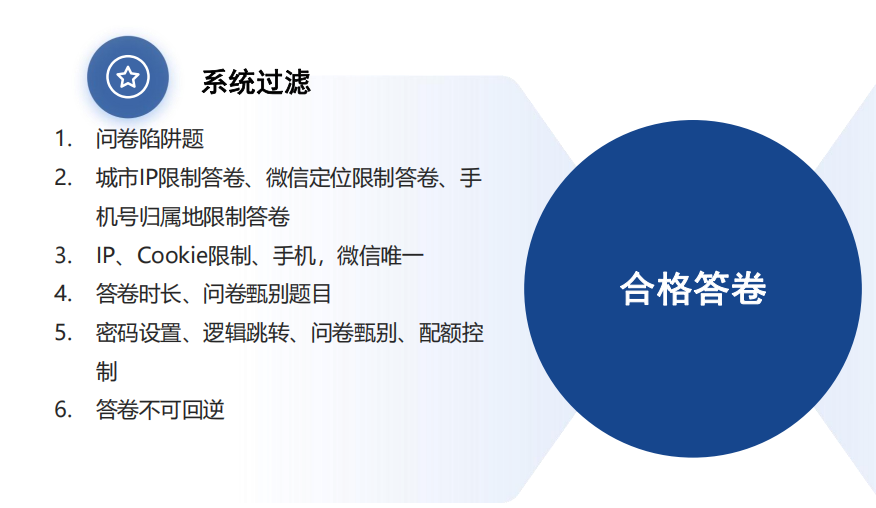 系统过滤

1. 问卷陷阱题
2. 城市IP限制答卷、微信定位限制答卷、手机号归属地限制答卷
3. IP、Cookie限制、手机，微信唯一
4. 答卷时长、问卷甄别题目
5. 密码设置、逻辑跳转、问卷甄别、配额控制
6. 答卷不可回逆

合格答卷